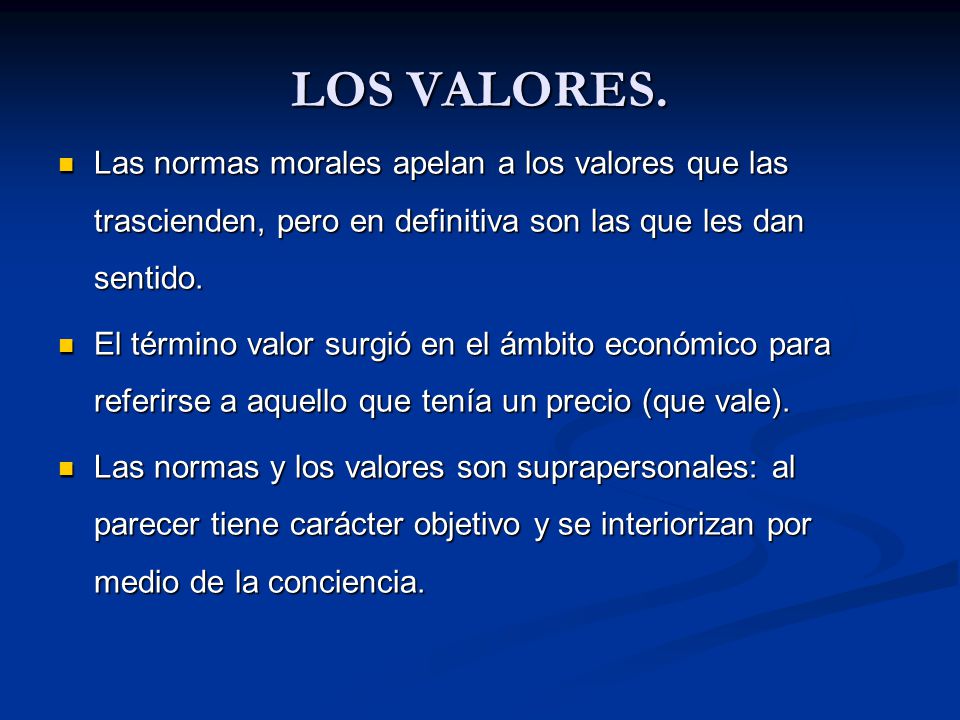 LOS VALORES.

Las normas morales apelan a los valores que las trascienden, pero en definitiva son las que les dan sentido.

El término valor surgió en el ámbito económico para referirse a aquello que tenía un precio (que vale).

Las normas y los valores son suprapersonales: al parecer tiene carácter objetivo y se interiorizan por medio de la conciencia.